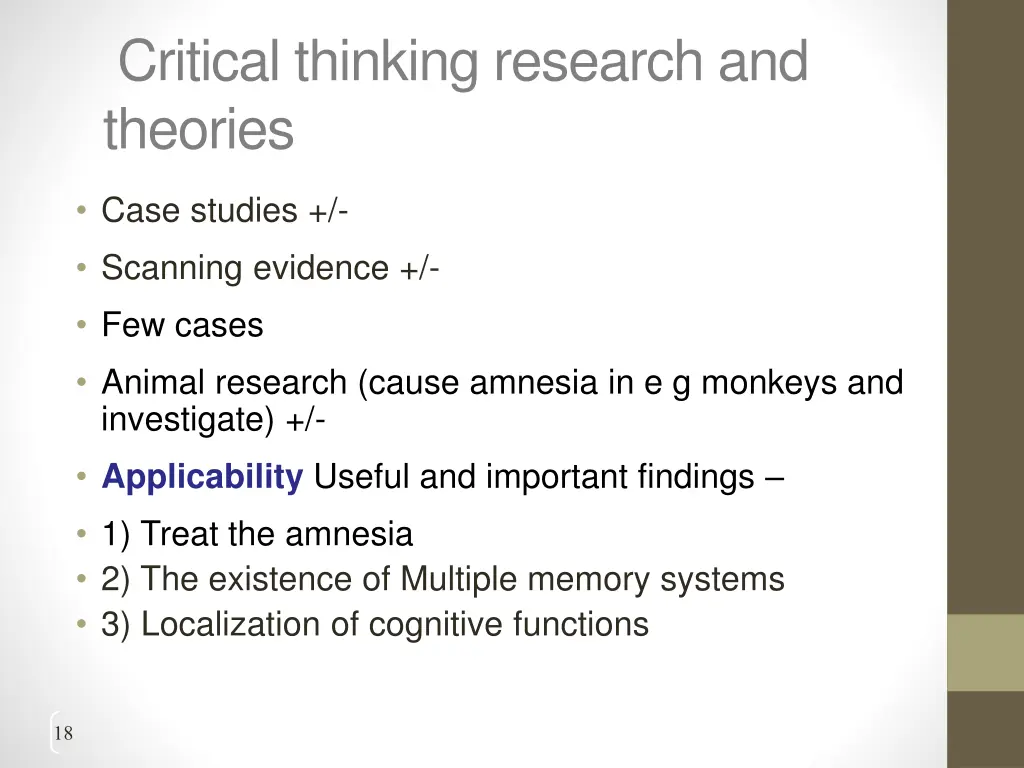 Critical thinking research and theories

• Case studies +/-
• Scanning evidence +/-
• Few cases
• Animal research (cause amnesia in e g monkeys and investigate) +/-
• Applicability Useful and important findings –
• 1) Treat the amnesia
• 2) The existence of Multiple memory systems
• 3) Localization of cognitive functions

18